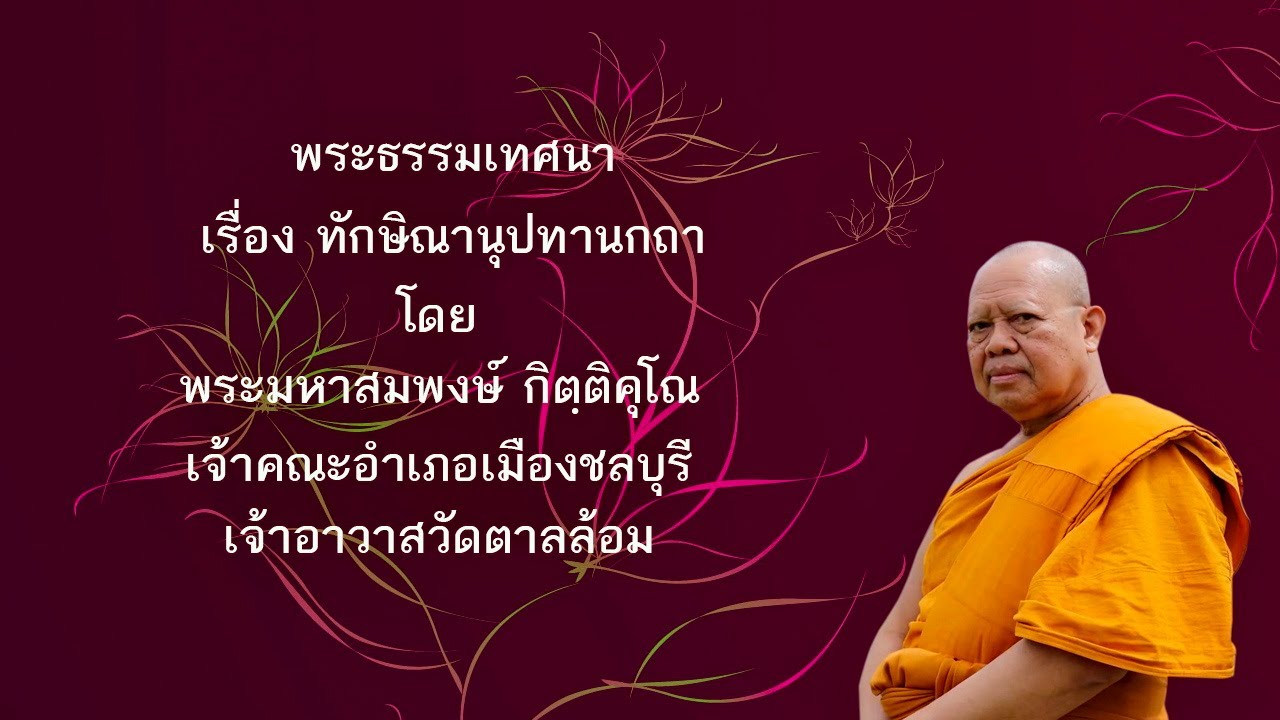 พระธรรมเทศนา
เรื่อง ทักษิณานุปทานกถา
โดย
พระมหาสมพงษ์ กิตฺติคุโณ
เจ้าคณะอำเภอเมืองชลบุรี
เจ้าอาวาสวัดตาลล้อม